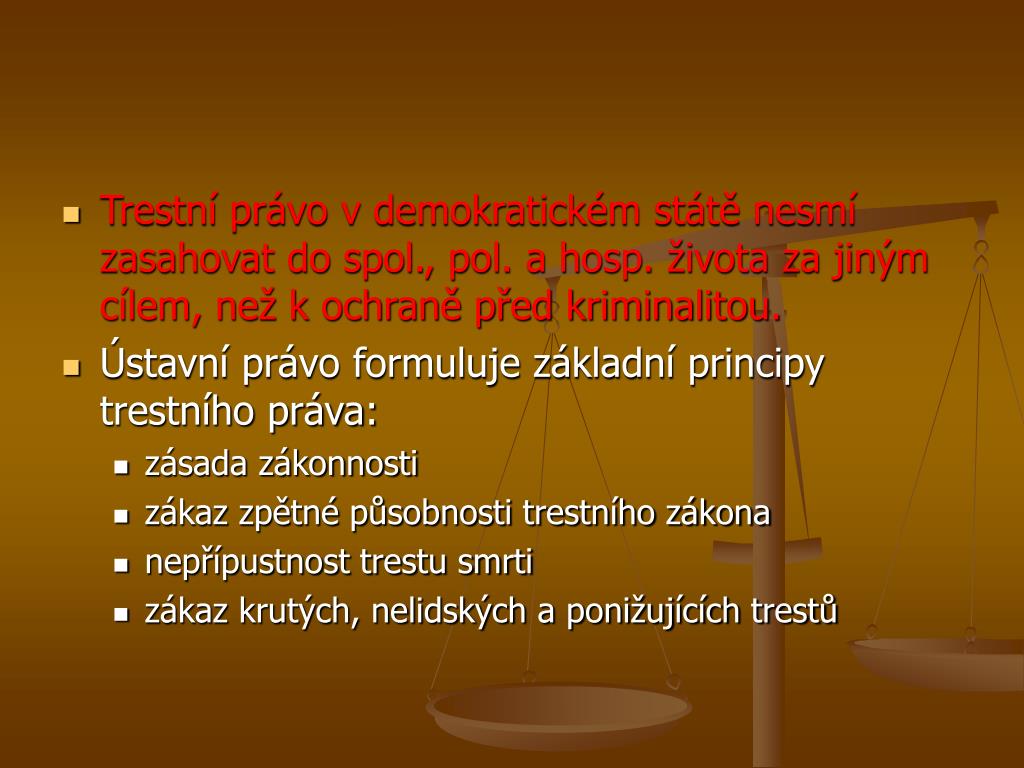 Trestní právo v demokratickém státě nesmí zasahovat do spol., pol. a hosp. života za jiným cílem, než k ochraně před kriminalitou.

Ústavní právo formuluje základní principy trestního práva:

zásada zákonnosti

zákaz zpětné působnosti trestního zákona

nepřípustnost trestu smrti

zákaz krutých, nelidských a ponižujících trestů